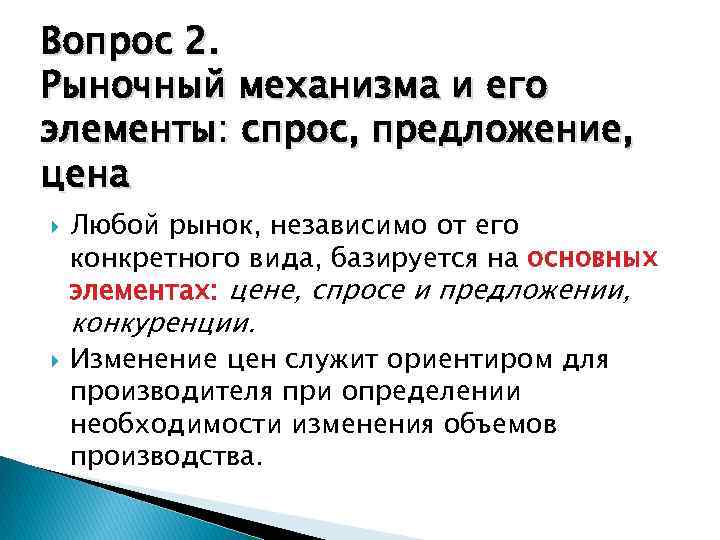 Вопрос 2.
Рыночный механизма и его элементы: спрос, предложение, цена

Любой рынок, независимо от его конкретного вида, базируется на основных элементах: цене, спросе и предложении, конкуренции.

Изменение цен служит ориентиром для производителя при определении необходимости изменения объемов производства.